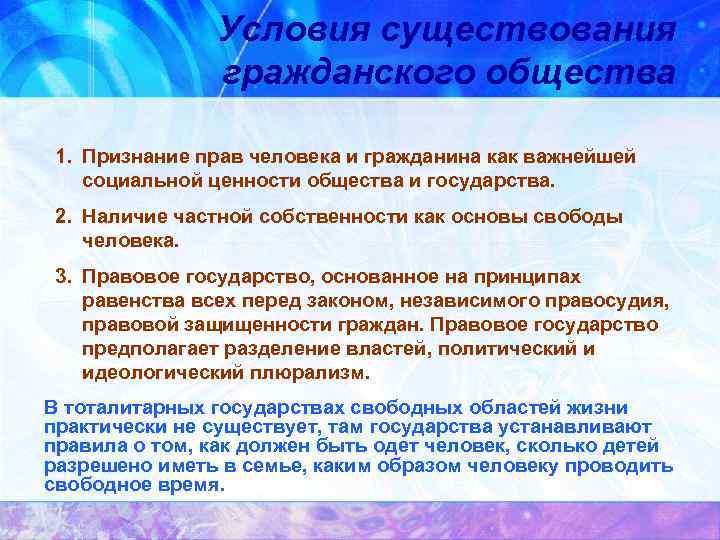 Условия существования гражданского общества

1. Признание прав человека и гражданина как важнейшей социальной ценности общества и государства.

2. Наличие частной собственности как основы свободы человека.

3. Правовое государство, основанное на принципах равенства всех перед законом, независимого правосудия, правовой защищенности граждан. Правовое государство предполагает разделение властей, политический и идеологический плюрализм.

В тоталитарных государствах свободных областей жизни практически не существует, там государства устанавливают правила о том, как должен быть одет человек, сколько детей разрешено иметь в семье, каким образом человеку проводить свободное время.